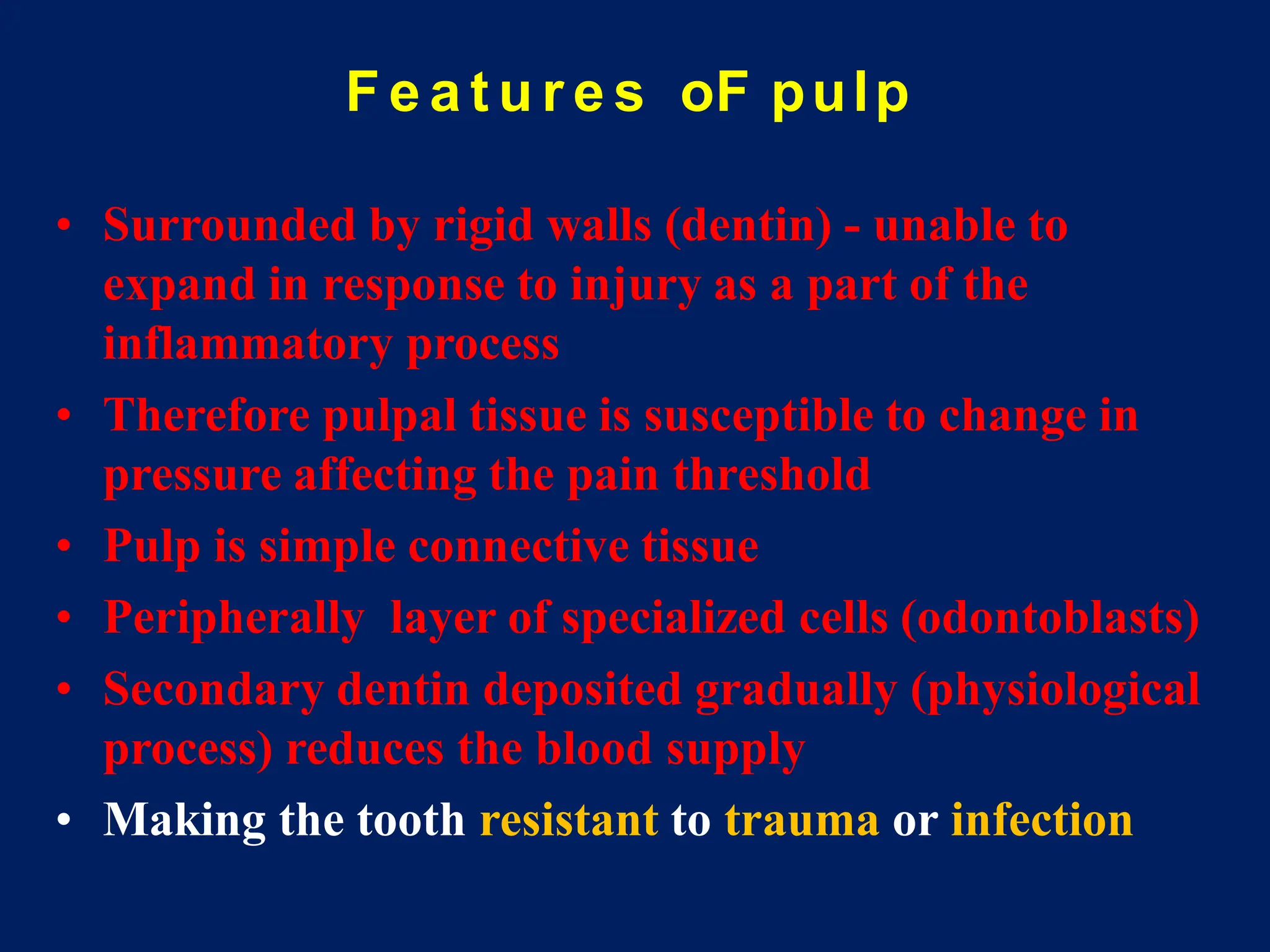 Features oF pulp

• Surrounded by rigid walls (dentin) - unable to expand in response to injury as a part of the inflammatory process
• Therefore pulpal tissue is susceptible to change in pressure affecting the pain threshold
• Pulp is simple connective tissue
• Peripherally layer of specialized cells (odontoblasts)
• Secondary dentin deposited gradually (physiological process) reduces the blood supply
• Making the tooth resistant to trauma or infection